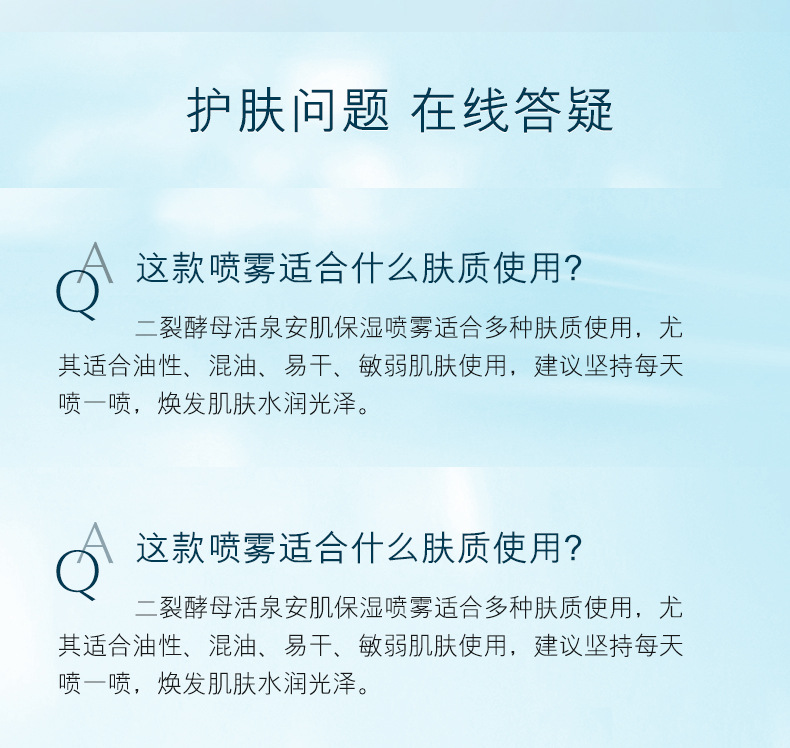 护肤问题 在线答疑

QA 这款喷雾适合什么肤质使用?

二裂酵母活泉安肌保湿喷雾适合多种肤质使用，尤其适合油性、混油、易干、敏弱肌肤使用，建议坚持每天喷一喷，焕发肌肤水润光泽。

QA 这款喷雾适合什么肤质使用?

二裂酵母活泉安肌保湿喷雾适合多种肤质使用，尤其适合油性、混油、易干、敏弱肌肤使用，建议坚持每天喷一喷，焕发肌肤水润光泽。